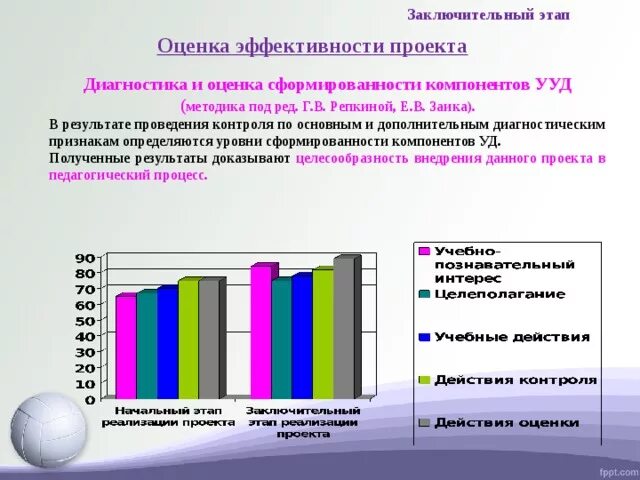 Заключительный этап

Оценка эффективности проекта

Диагностика и оценка сформированности компонентов УУД (методика под ред. Г.В. Репкиной, Е.В. Заика).

В результате проведения контроля по основным и дополнительным диагностическим признакам определяются уровни сформированности компонентов УД.
Полученные результаты доказывают целесообразность внедрения данного проекта в педагогический процесс.

90
80
70
60
50
40
30
20
10
0

Начальный этап реализации проекта

Заключительный этап реализации проекта

Учебно-познавательный интерес
Целеполагание
Учебные действия
Действия контроля
Действия оценки

fppt.com